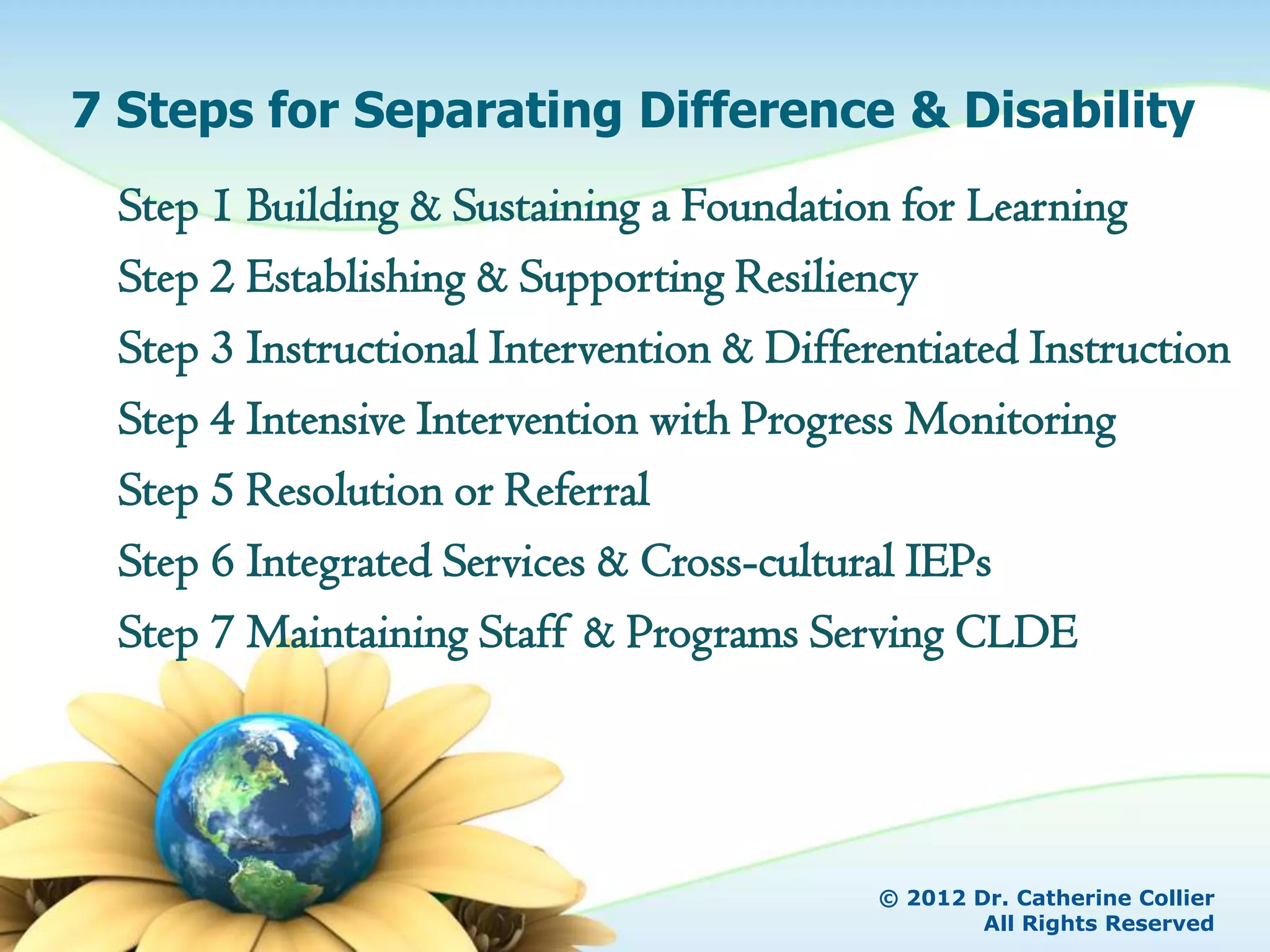 7 Steps for Separating Difference & Disability

Step 1 Building & Sustaining a Foundation for Learning

Step 2 Establishing & Supporting Resiliency

Step 3 Instructional Intervention & Differentiated Instruction

Step 4 Intensive Intervention with Progress Monitoring

Step 5 Resolution or Referral

Step 6 Integrated Services & Cross-cultural IEPs

Step 7 Maintaining Staff & Programs Serving CLDE

© 2012 Dr. Catherine Collier
All Rights Reserved